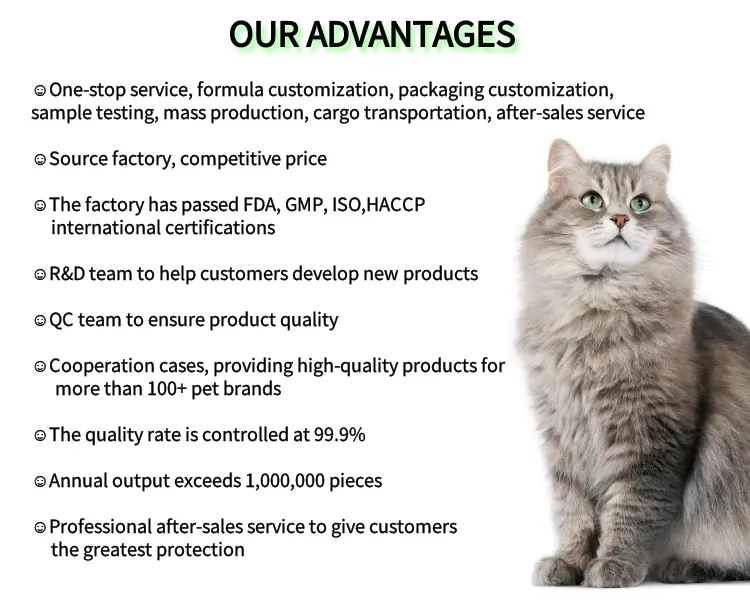 OUR ADVANTAGES

☺One-stop service, formula customization, packaging customization, sample testing, mass production, cargo transportation, after-sales service

☺Source factory, competitive price

☺The factory has passed FDA, GMP, ISO,HACCP international certifications

☺R&D team to help customers develop new products

☺QC team to ensure product quality

☺Cooperation cases, providing high-quality products for more than 100+ pet brands

☺The quality rate is controlled at 99.9%

☺Annual output exceeds 1,000,000 pieces

☺Professional after-sales service to give customers the greatest protection